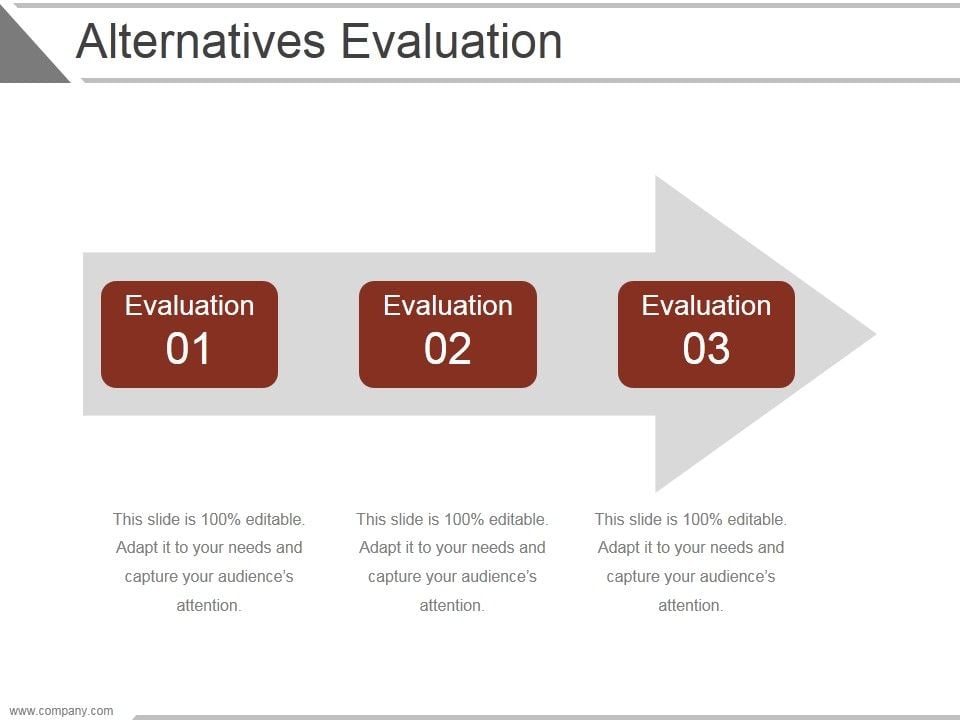 Alternatives Evaluation

Evaluation 01

Evaluation 02

Evaluation 03

This slide is 100% editable. Adapt it to your needs and capture your audience's attention.

This slide is 100% editable. Adapt it to your needs and capture your audience's attention.

This slide is 100% editable. Adapt it to your needs and capture your audience's attention.

www.company.com